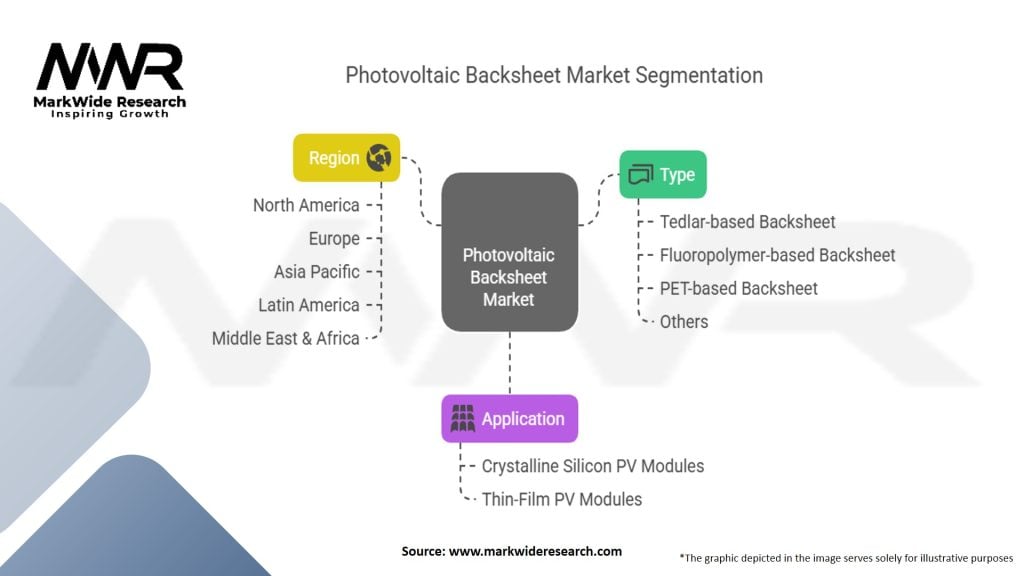 MWR
MarkWide Research
Inspiring Growth

Photovoltaic Backsheet Market Segmentation

Region
North America
Europe
Asia Pacific
Latin America
Middle East & Africa

Photovoltaic Backsheet Market

Type
Tedlar-based Backsheet
Fluoropolymer-based Backsheet
PET-based Backsheet
Others

Application
Crystalline Silicon PV Modules
Thin-Film PV Modules

Source: www.markwideresearch.com

*The graphic depicted in the image serves solely for illustrative purposes